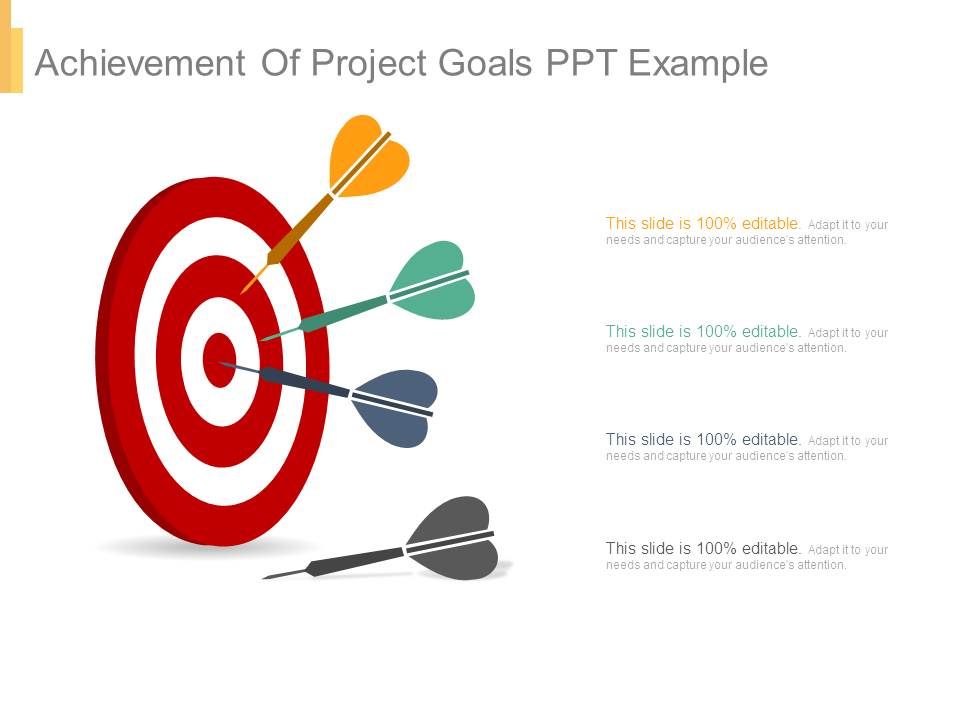 Achievement Of Project Goals PPT Example

This slide is 100% editable. Adapt it to your needs and capture your audience's attention.

This slide is 100% editable. Adapt it to your needs and capture your audience's attention.

This slide is 100% editable. Adapt it to your needs and capture your audience's attention.

This slide is 100% editable. Adapt it to your needs and capture your audience's attention.